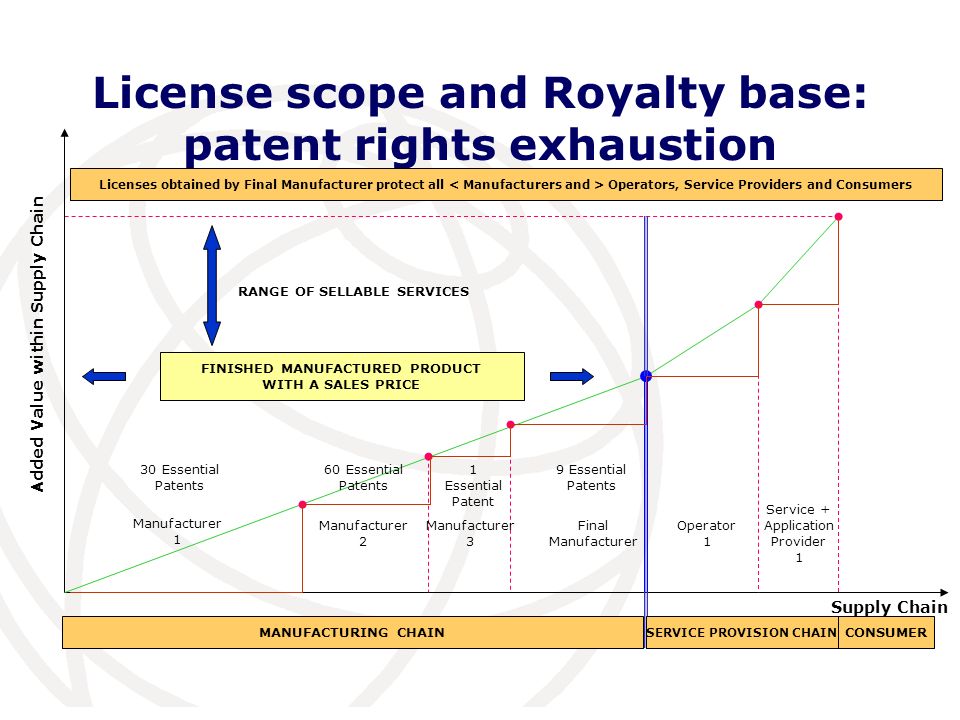 License scope and Royalty base: patent rights exhaustion

Licenses obtained by Final Manufacturer protect all < Manufacturers and > Operators, Service Providers and Consumers

Added Value within Supply Chain

RANGE OF SELLABLE SERVICES

FINISHED MANUFACTURED PRODUCT WITH A SALES PRICE

30 Essential Patents

Manufacturer 1

60 Essential Patents

Manufacturer 2

1 Essential Patent

Manufacturer 3

9 Essential Patents

Final Manufacturer

Operator 1

Service + Application Provider 1

Supply Chain

MANUFACTURING CHAIN

SERVICE PROVISION CHAIN

CONSUMER